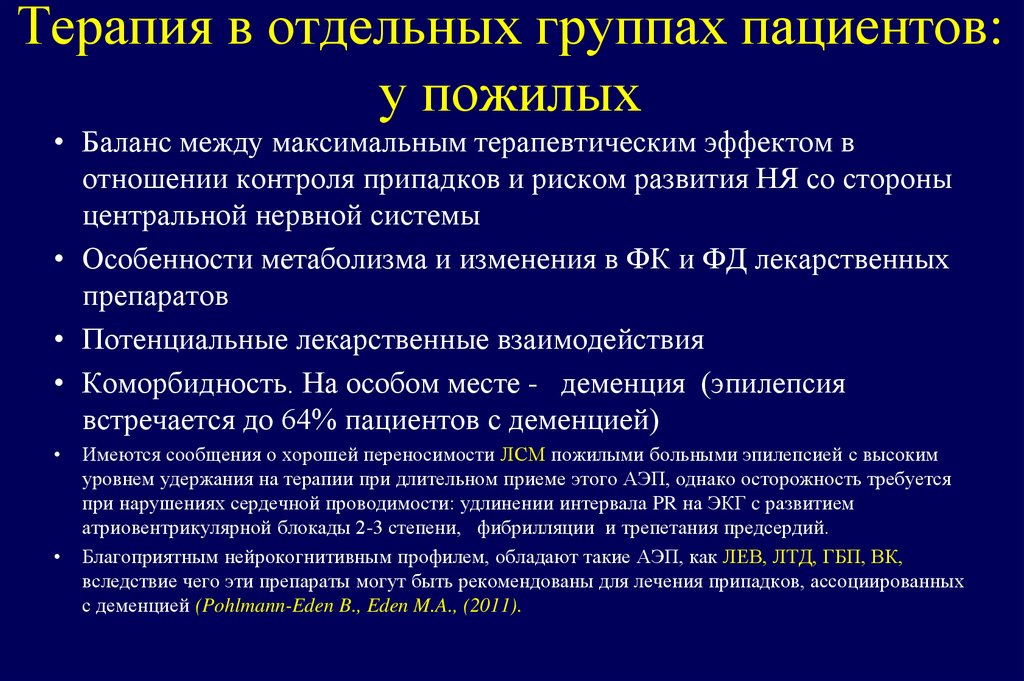 Терапия в отдельных группах пациентов: у пожилых

• Баланс между максимальным терапевтическим эффектом в отношении контроля припадков и риском развития НЯ со стороны центральной нервной системы

• Особенности метаболизма и изменения в ФК и ФД лекарственных препаратов

• Потенциальные лекарственные взаимодействия

• Коморбидность. На особом месте - деменция (эпилепсия встречается до 64% пациентов с деменцией)

• Имеются сообщения о хорошей переносимости ЛСМ пожилыми больными эпилепсией с высоким уровнем удержания на терапии при длительном приеме этого АЭП, однако осторожность требуется при нарушениях сердечной проводимости: удлинении интервала PR на ЭКГ с развитием атриовентрикулярной блокады 2-3 степени, фибрилляции и трепетания предсердий.

• Благоприятным нейрокогнитивным профилем, обладают такие АЭП, как ЛЕВ, ЛТД, ГБП, ВК, вследствие чего эти препараты могут быть рекомендованы для лечения припадков, ассоциированных с деменцией (Pohlmann-Eden B., Eden M.A., (2011).